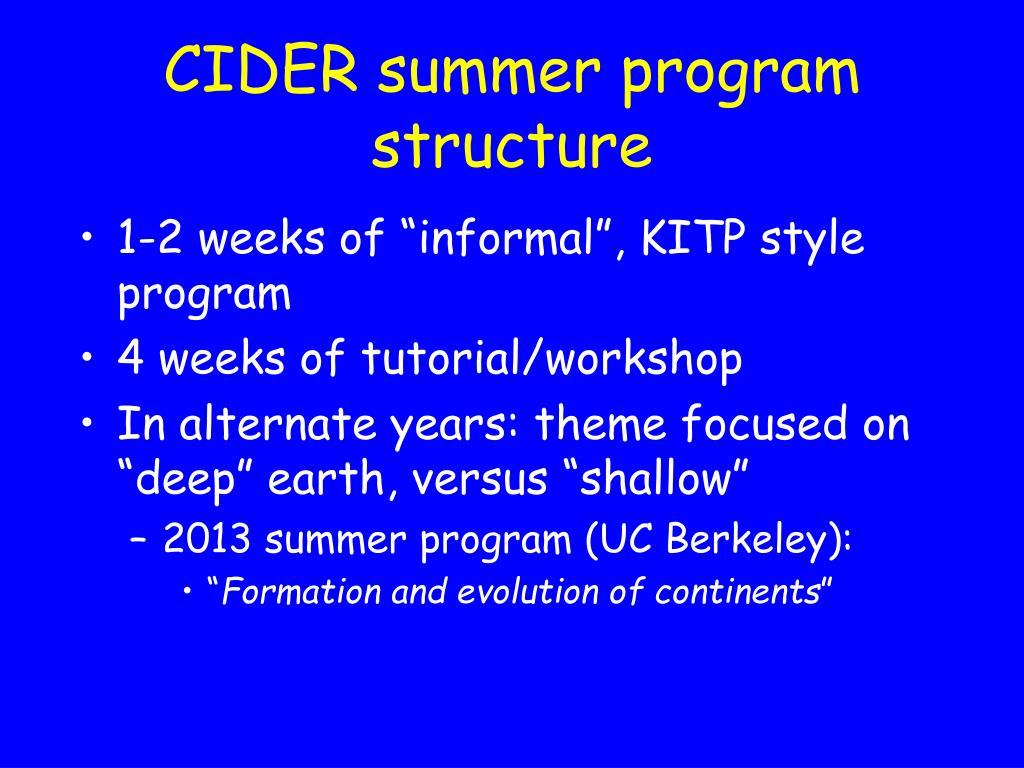 CIDER summer program structure

• 1-2 weeks of “informal”, KITP style program
• 4 weeks of tutorial/workshop
• In alternate years: theme focused on “deep” earth, versus “shallow”
– 2013 summer program (UC Berkeley):
• “Formation and evolution of continents”